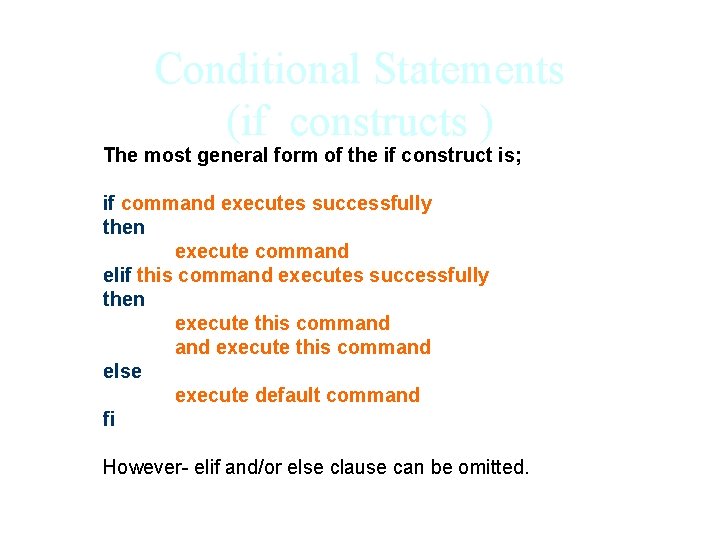 Conditional Statements
(if constructs )

The most general form of the if construct is;

if command executes successfully
then
execute command
elif this command executes successfully
then
execute this command
and execute this command
else
execute default command
fi

However- elif and/or else clause can be omitted.